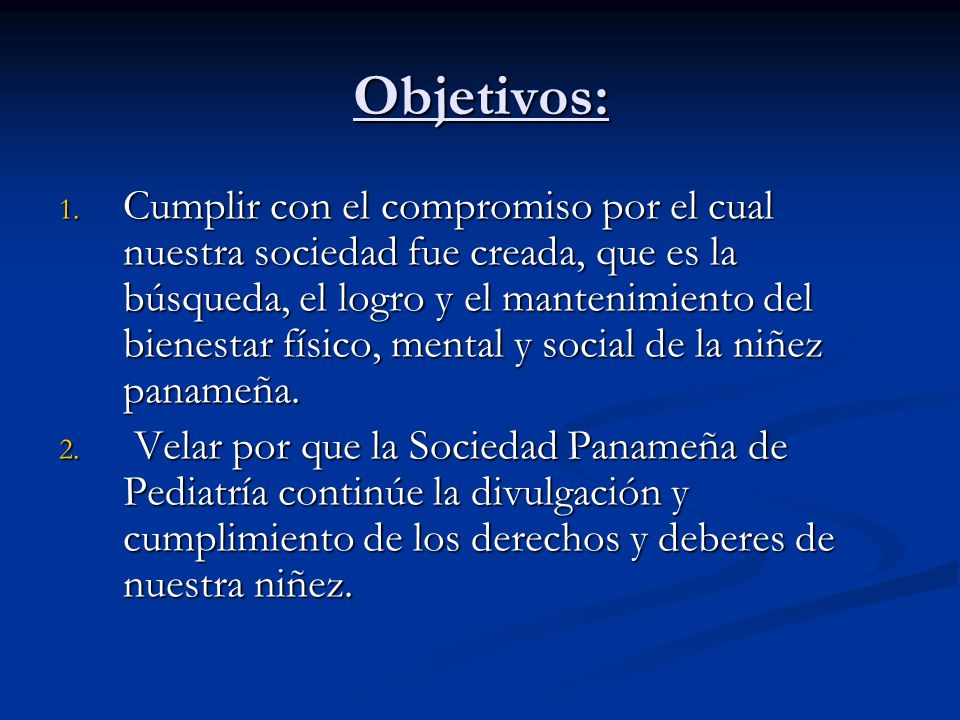 Objetivos:

1. Cumplir con el compromiso por el cual nuestra sociedad fue creada, que es la búsqueda, el logro y el mantenimiento del bienestar físico, mental y social de la niñez panameña.

2. Velar por que la Sociedad Panameña de Pediatría continúe la divulgación y cumplimiento de los derechos y deberes de nuestra niñez.